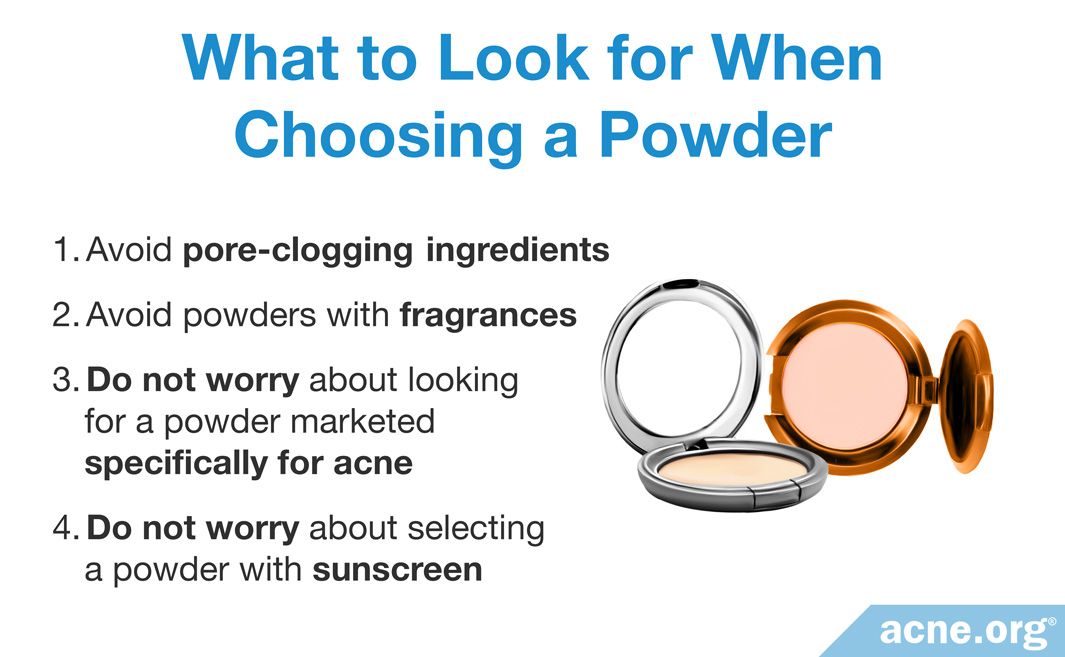 What to Look for When Choosing a Powder

1. Avoid pore-clogging ingredients

2. Avoid powders with fragrances

3. Do not worry about looking for a powder marketed specifically for acne

4. Do not worry about selecting a powder with sunscreen

acne.org®